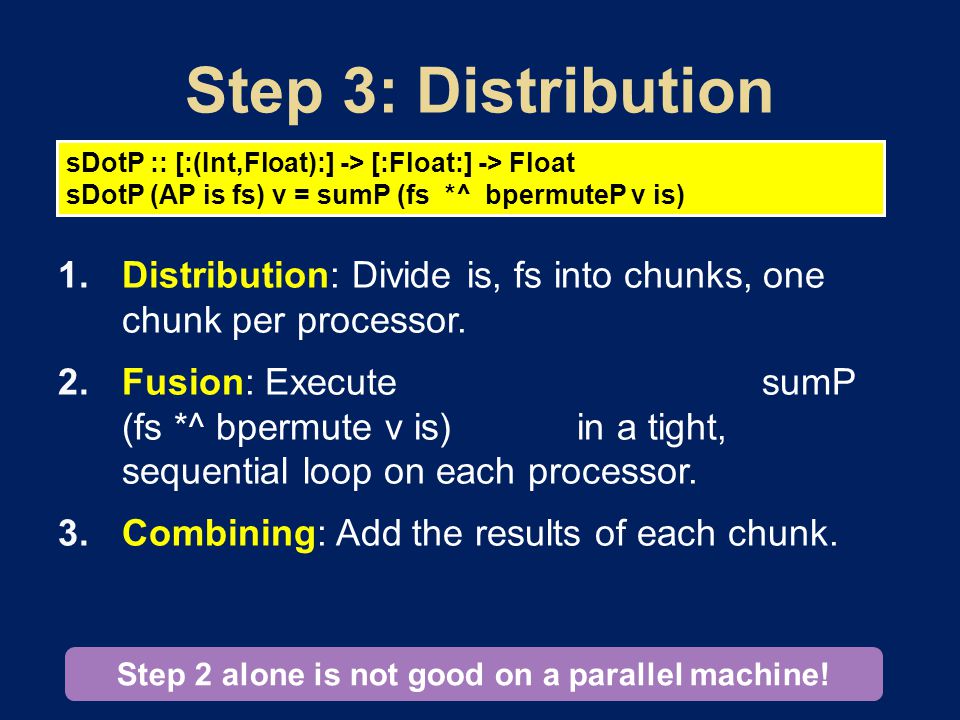 Step 3: Distribution

sDotP :: [:(Int,Float):] -> [:Float:] -> Float
sDotP (AP is fs) v = sumP (fs *^ bpermuteP v is)

1. Distribution: Divide is, fs into chunks, one chunk per processor.

2. Fusion: Execute sumP (fs *^ bpermute v is) in a tight, sequential loop on each processor.

3. Combining: Add the results of each chunk.

Step 2 alone is not good on a parallel machine!